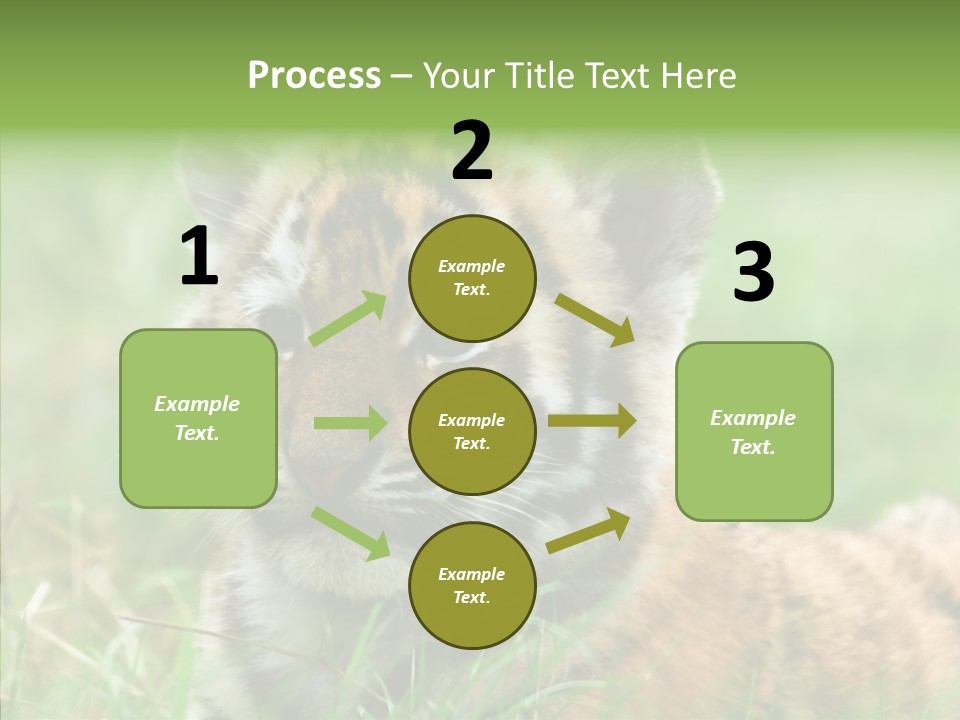 Process – Your Title Text Here

1

Example Text.

2

Example Text.

Example Text.

Example Text.

3

Example Text.